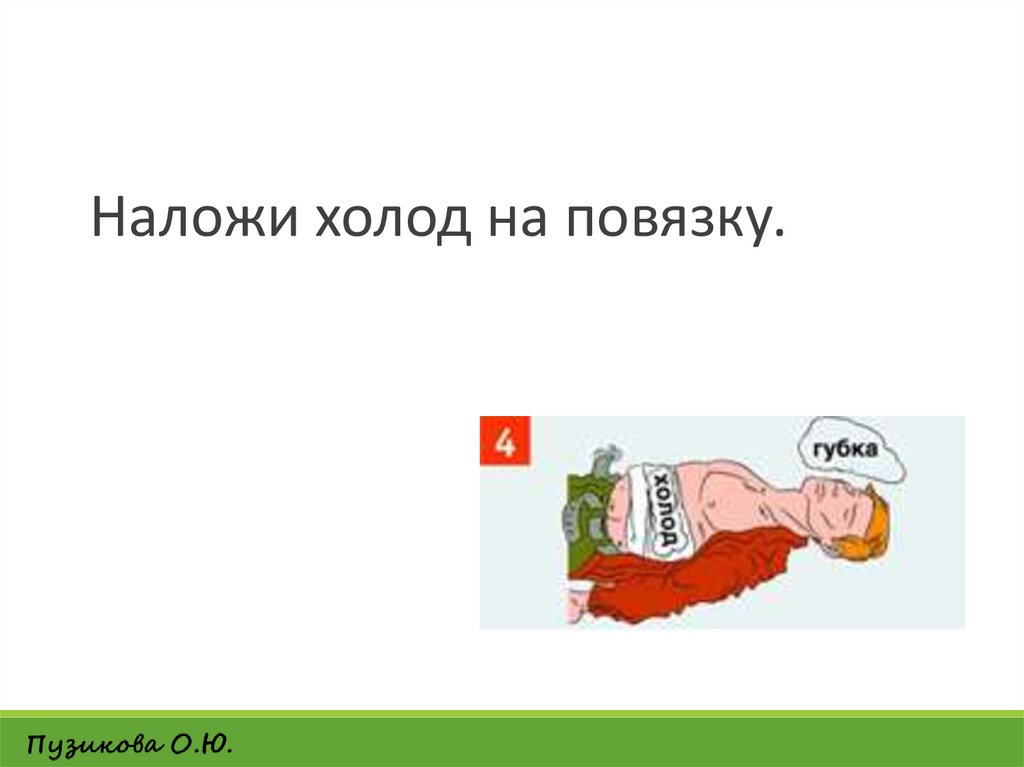 Наложи холод на повязку.

4

губка

холод

Пузикова О.Ю.